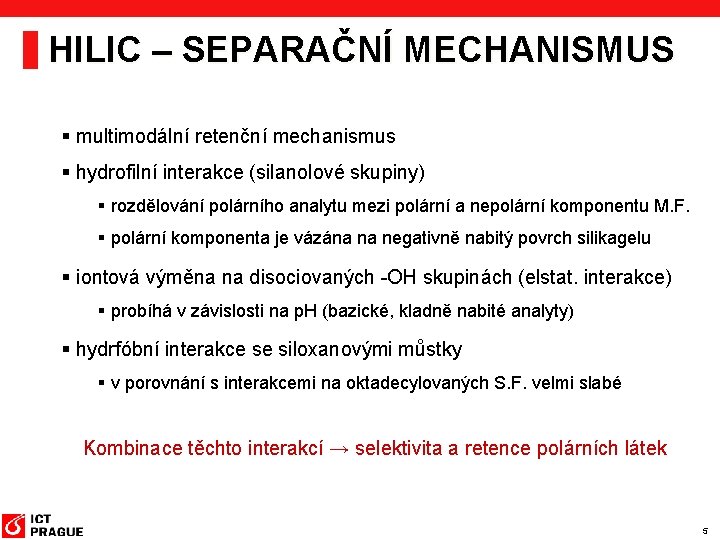 HILIC – SEPARAČNÍ MECHANISMUS

▪ multimodální retenční mechanismus

▪ hydrofilní interakce (silanolové skupiny)

▪ rozdělování polárního analytu mezi polární a nepolární komponentu M.F.

▪ polární komponenta je vázána na negativně nabitý povrch silikagelu

▪ iontová výměna na disociovaných -OH skupinách (elstat. interakce)

▪ probíhá v závislosti na pH (bazické, kladně nabité analyty)

▪ hydrfóbní interakce se siloxanovými můstky

▪ v porovnání s interakcemi na oktadecylovaných S.F. velmi slabé

Kombinace těchto interakcí → selektivita a retence polárních látek

ICT PRAGUE

5